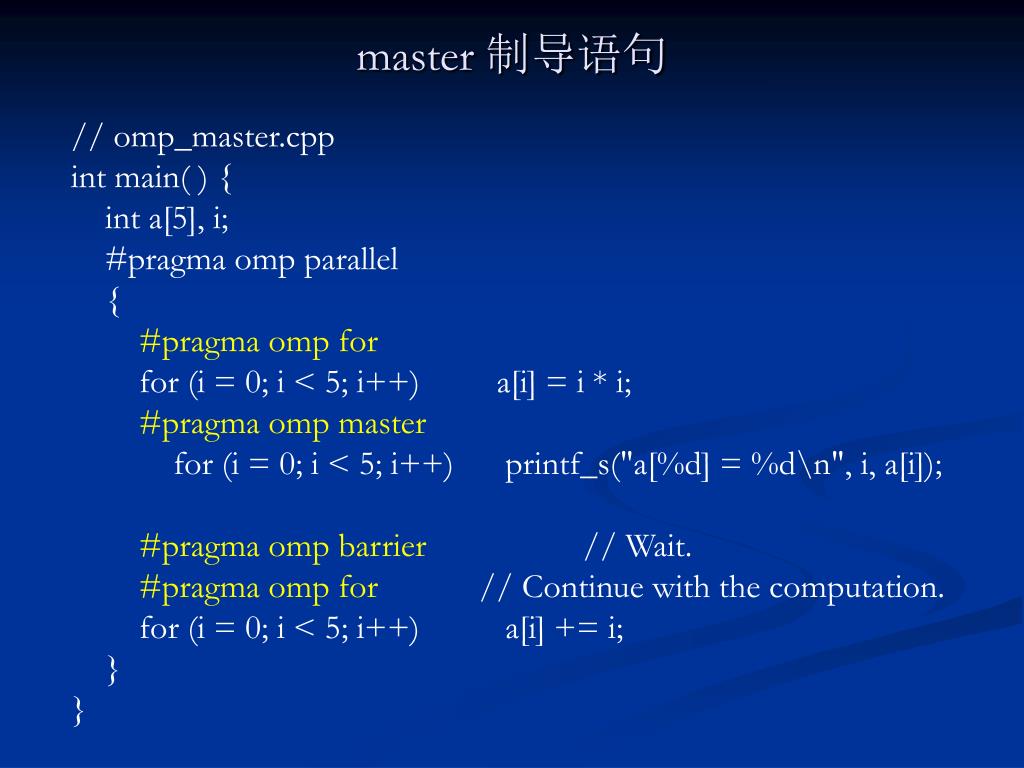 master 制导语句

// omp_master.cpp
int main( ) {
int a[5], i;
#pragma omp parallel
{
#pragma omp for
for (i = 0; i < 5; i++) a[i] = i * i;
#pragma omp master
for (i = 0; i < 5; i++) printf_s("a[%d] = %d\n", i, a[i]);

#pragma omp barrier // Wait.
#pragma omp for // Continue with the computation.
for (i = 0; i < 5; i++) a[i] += i;
}
}